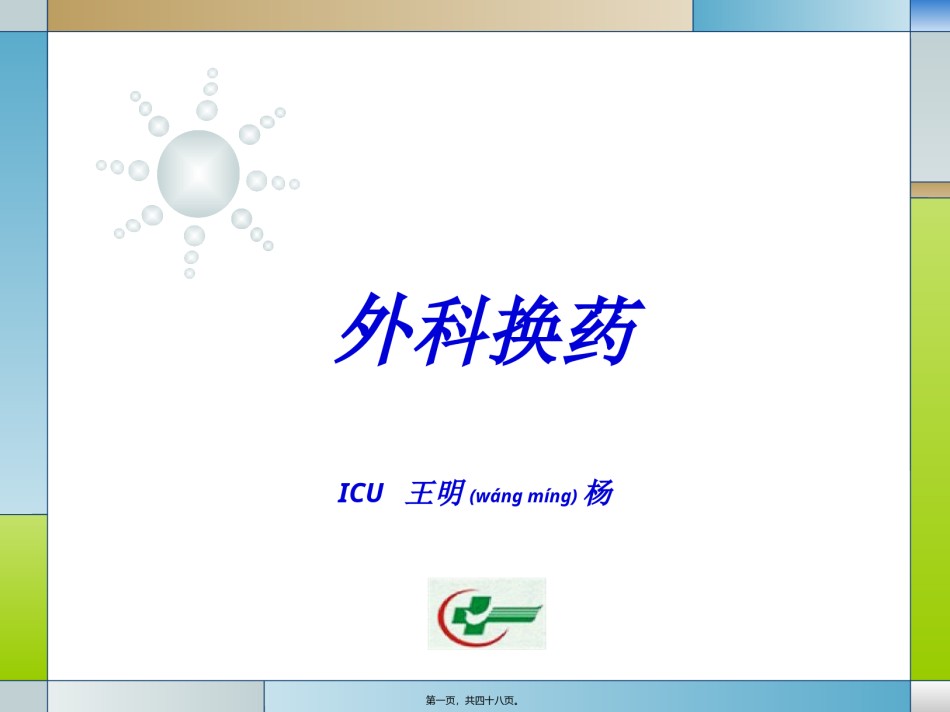 外科换药

ICU 王明 (wáng míng) 杨

第一页，共四十八页。